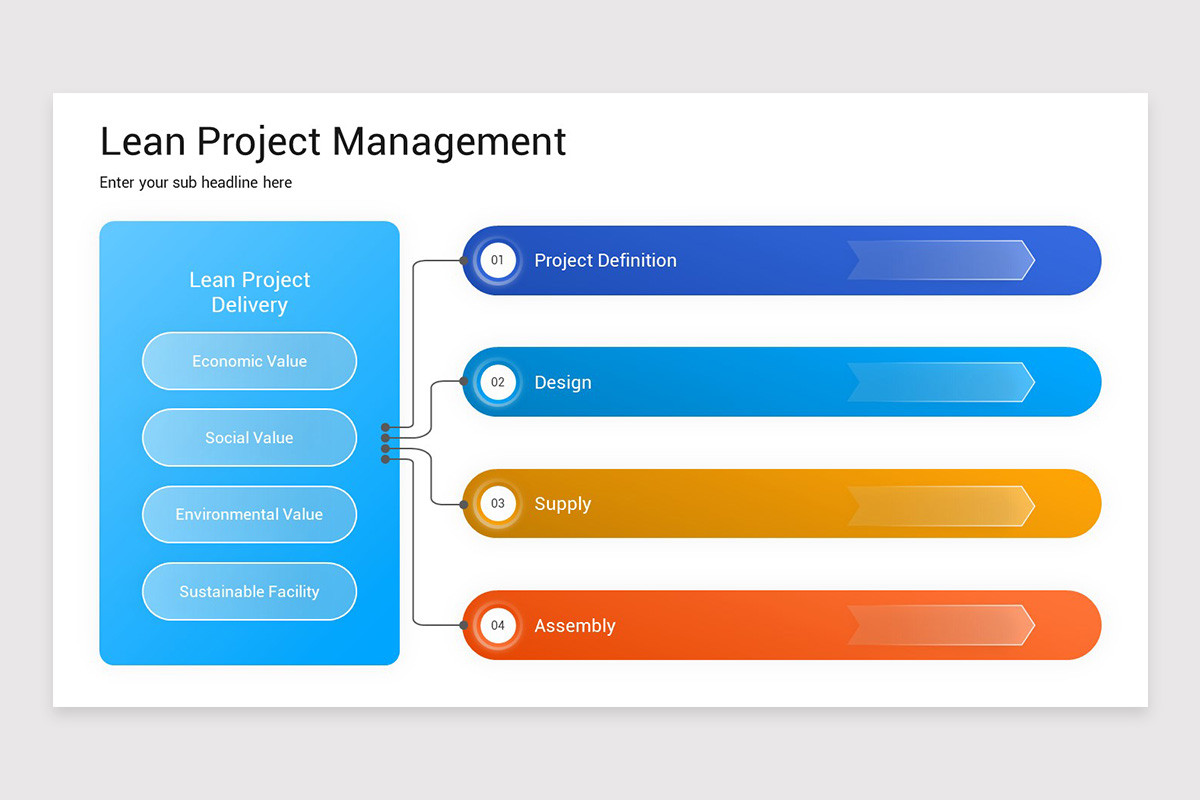 Lean Project Management

Enter your sub headline here

Lean Project Delivery

Economic Value

Social Value

Environmental Value

Sustainable Facility

01 Project Definition

02 Design

03 Supply

04 Assembly